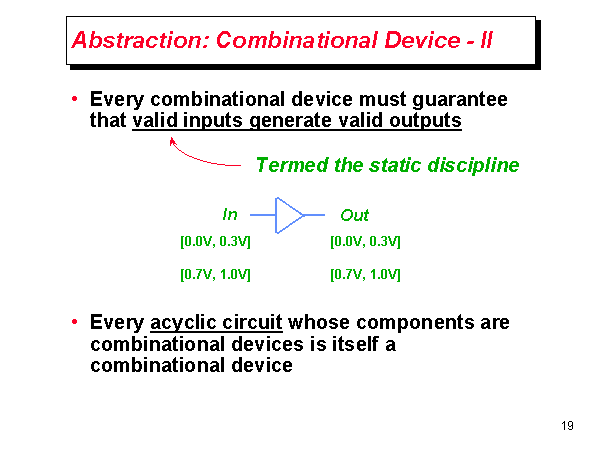 Abstraction: Combinational Device - II

• Every combinational device must guarantee that valid inputs generate valid outputs

Termed the static discipline

In

Out

[0.0V, 0.3V]

[0.0V, 0.3V]

[0.7V, 1.0V]

[0.7V, 1.0V]

• Every acyclic circuit whose components are combinational devices is itself a combinational device

19